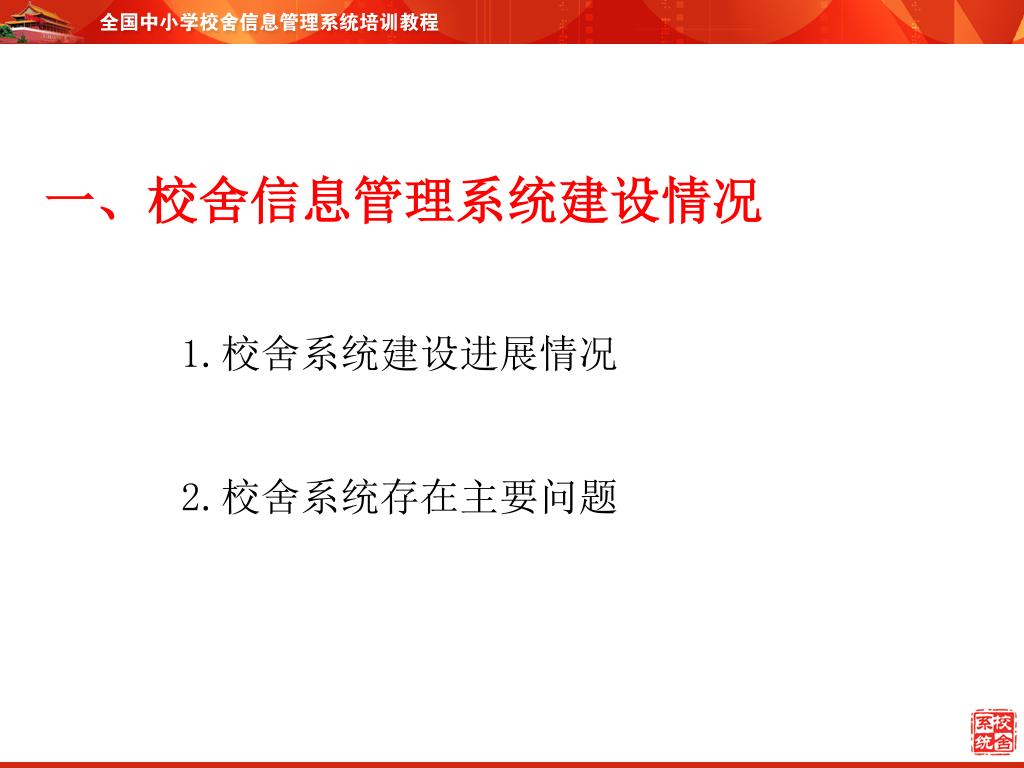 全国中小学校舍信息管理系统培训教程

一、校舍信息管理系统建设情况

1.校舍系统建设进展情况

2.校舍系统存在主要问题

校舍系统